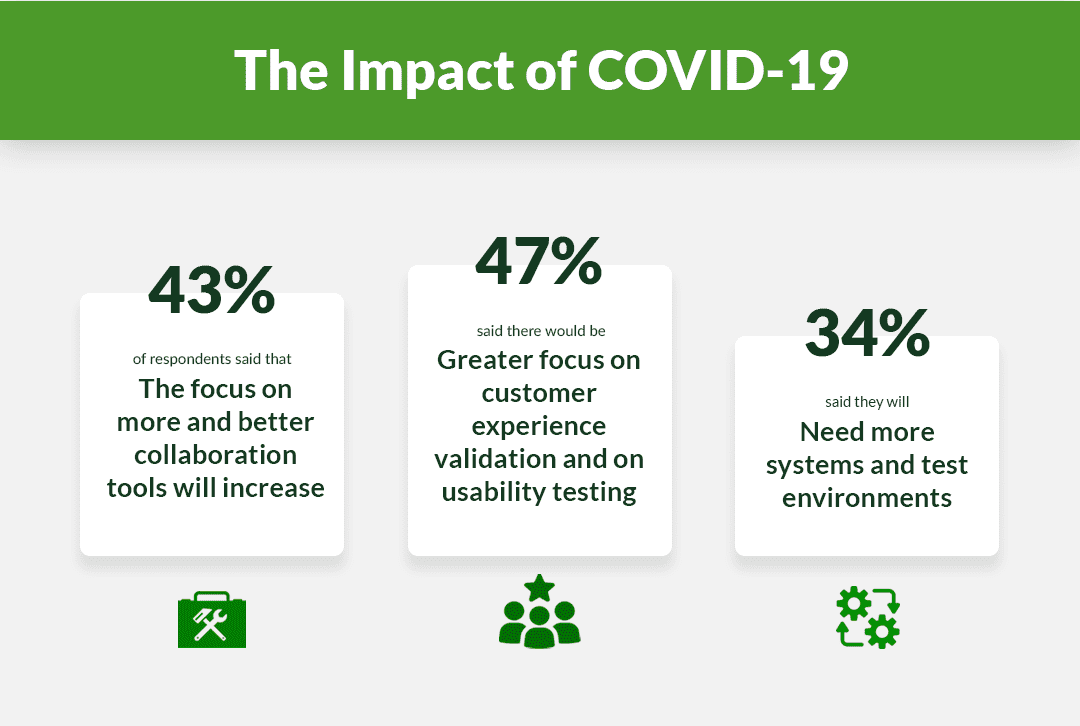 The Impact of COVID-19

43%

of respondents said that

The focus on more and better collaboration tools will increase

47%

said there would be

Greater focus on customer experience validation and on usability testing

34%

said they will

Need more systems and test environments